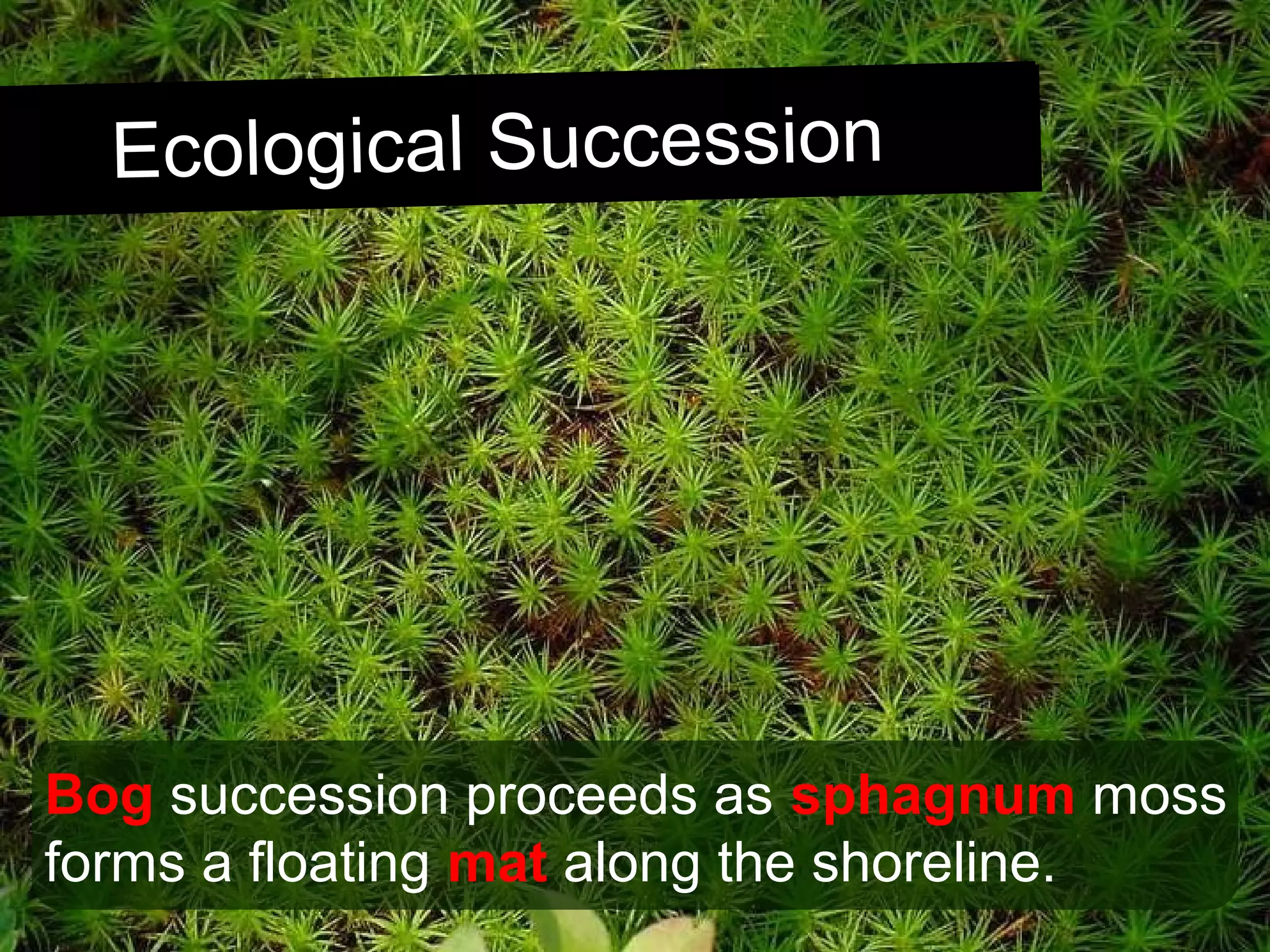 Ecological Succession

Bog succession proceeds as sphagnum moss forms a floating mat along the shoreline.